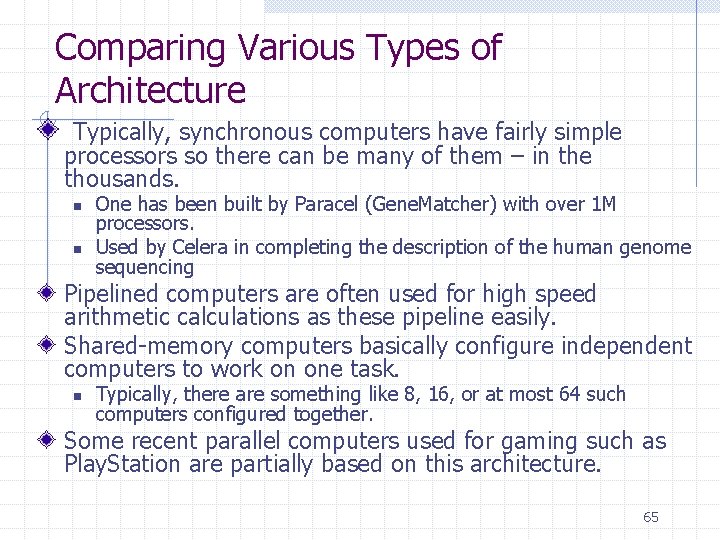 Comparing Various Types of Architecture

Typically, synchronous computers have fairly simple processors so there can be many of them – in the thousands.

One has been built by Paracel (GeneMatcher) with over 1M processors.

Used by Celera in completing the description of the human genome sequencing

Pipelined computers are often used for high speed arithmetic calculations as these pipeline easily.

Shared-memory computers basically configure independent computers to work on one task.

Typically, there are something like 8, 16, or at most 64 such computers configured together.

Some recent parallel computers used for gaming such as PlayStation are partially based on this architecture.

65